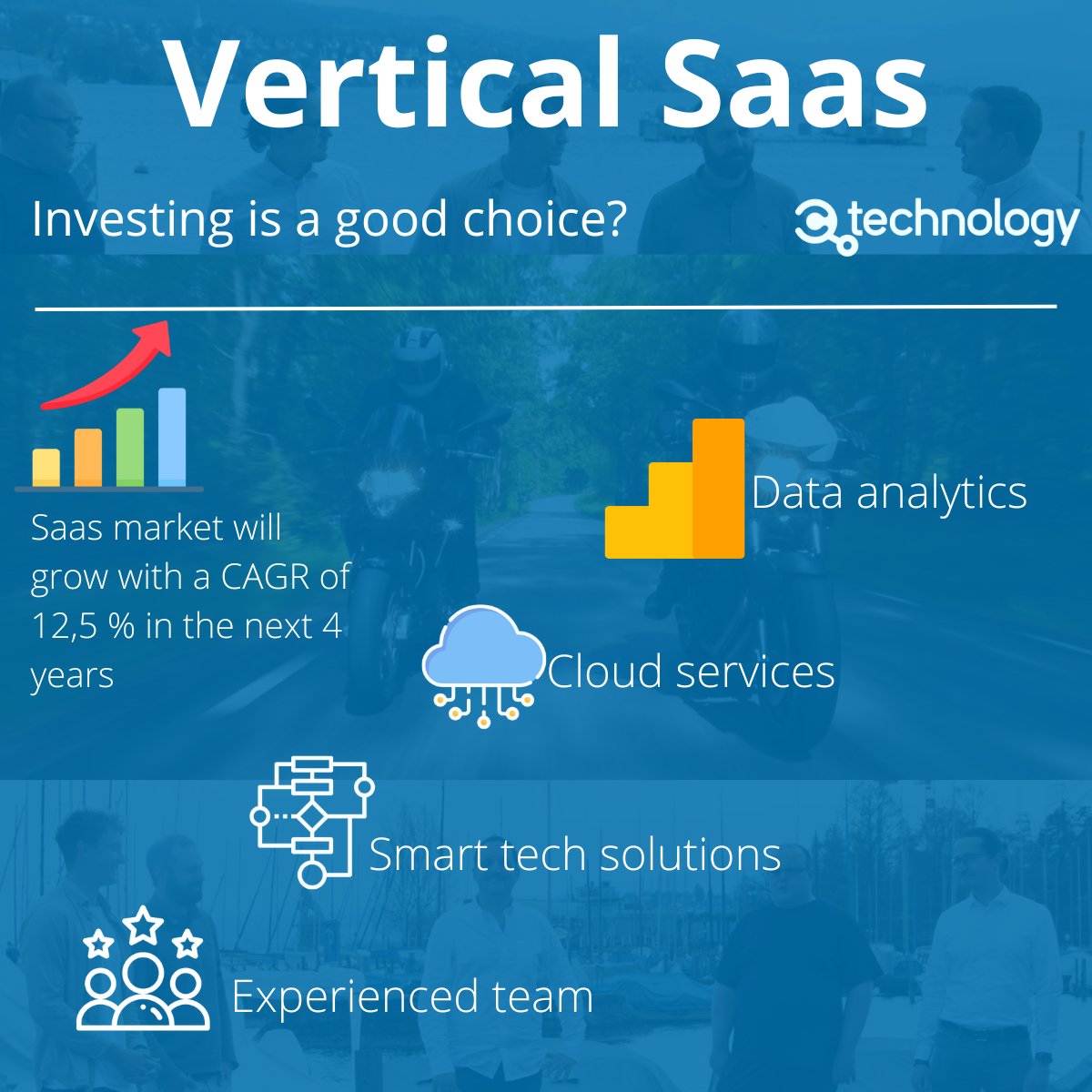 Vertical Saas

Investing is a good choice?

technology

Saas market will grow with a CAGR of 12,5 % in the next 4 years

Data analytics

Cloud services

Smart tech solutions

Experienced team